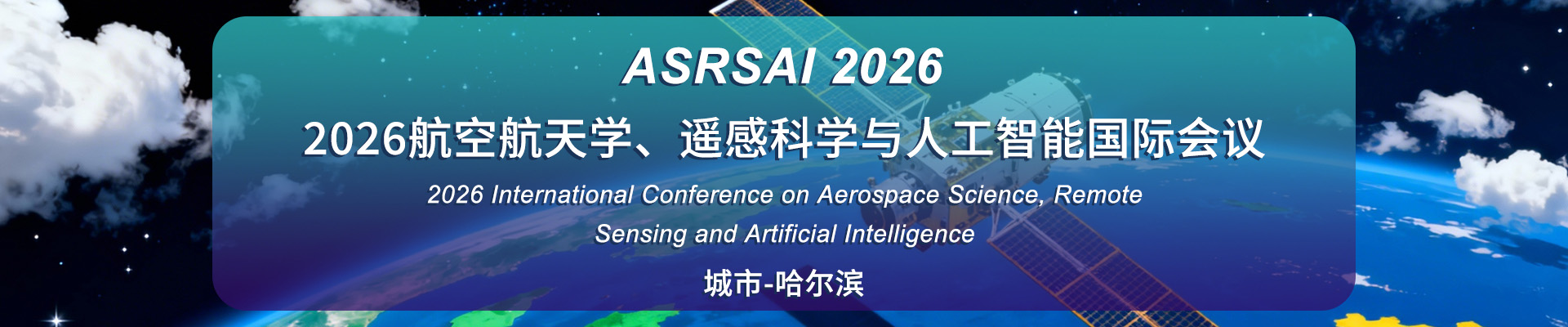 ASRSAI 2026

2026航空航天学、遥感科学与人工智能国际会议

2026 International Conference on Aerospace Science, Remote Sensing and Artificial Intelligence

城市-哈尔滨